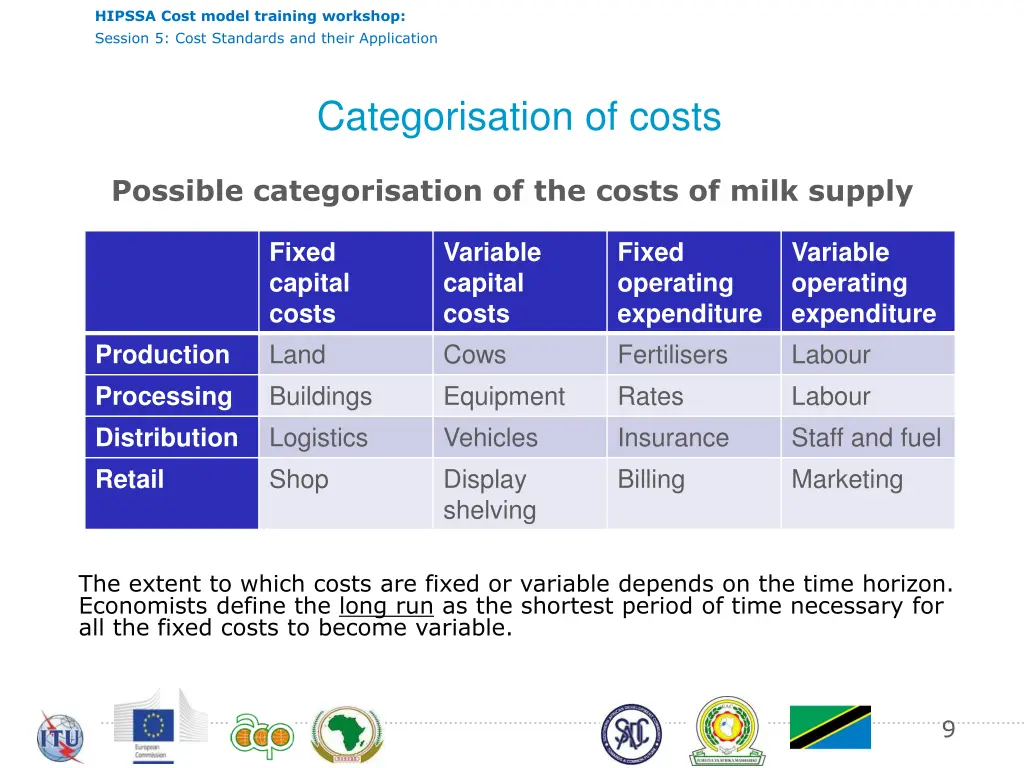 HIPSSA Cost model training workshop:
Session 5: Cost Standards and their Application

Categorisation of costs

Possible categorisation of the costs of milk supply

| | Fixed capital costs | Variable capital costs | Fixed operating expenditure | Variable operating expenditure |
|---|---|---|---|---|
| Production | Land | Cows | Fertilisers | Labour |
| Processing | Buildings | Equipment | Rates | Labour |
| Distribution | Logistics | Vehicles | Insurance | Staff and fuel |
| Retail | Shop | Display shelving | Billing | Marketing |

The extent to which costs are fixed or variable depends on the time horizon. Economists define the long run as the shortest period of time necessary for all the fixed costs to become variable.

ITU

European Commission

acp

SADC

9